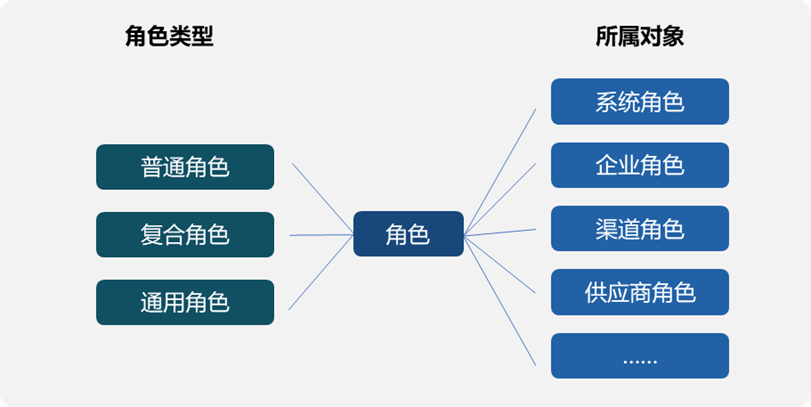 角色类型

普通角色

复合角色

通用角色

角色

所属对象

系统角色

企业角色

渠道角色

供应商角色

......